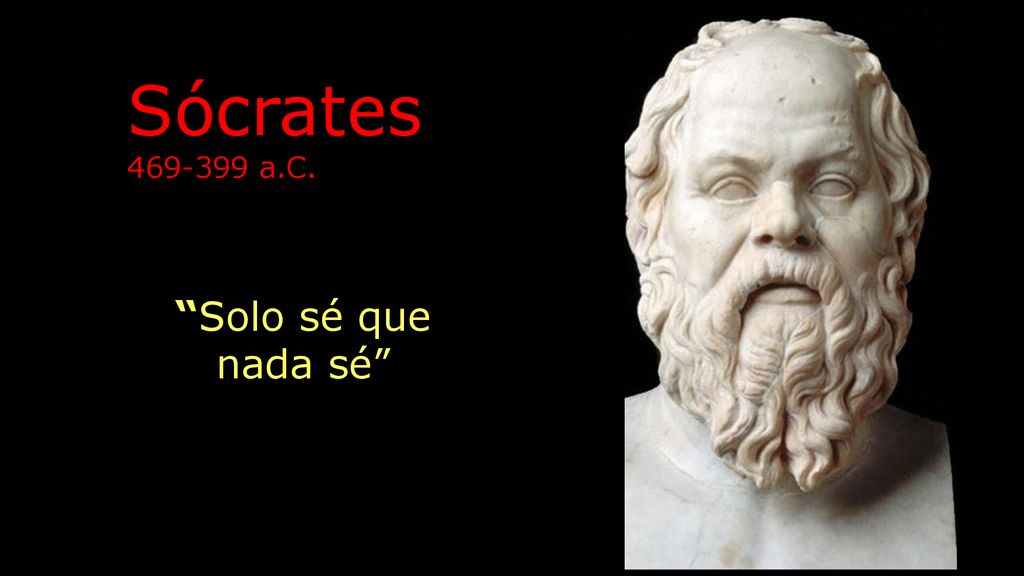 Sócrates
469-399 a.C.

“Solo sé que nada sé”